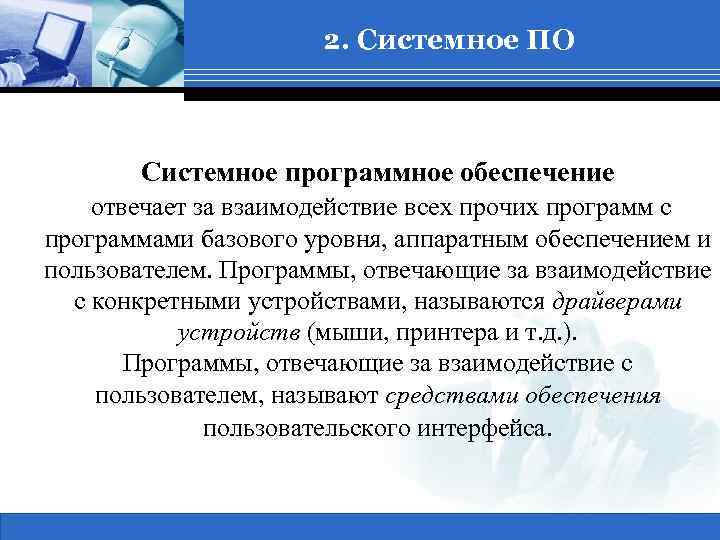 2. Системное ПО

Системное программное обеспечение отвечает за взаимодействие всех прочих программ с программами базового уровня, аппаратным обеспечением и пользователем. Программы, отвечающие за взаимодействие с конкретными устройствами, называются драйверами устройств (мыши, принтера и т.д.).
Программы, отвечающие за взаимодействие с пользователем, называют средствами обеспечения пользовательского интерфейса.